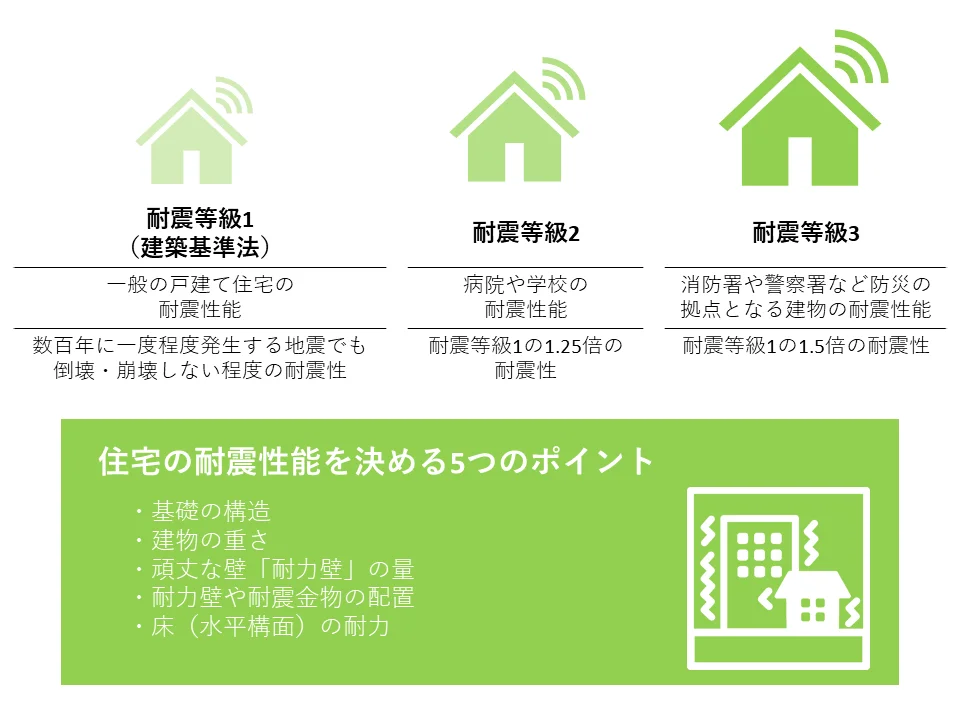 耐震等級1
（建築基準法）

一般の戸建て住宅の耐震性能

数百年に一度程度発生する地震でも倒壊・崩壊しない程度の耐震性

耐震等級2

病院や学校の耐震性能

耐震等級1の1.25倍の耐震性

耐震等級3

消防署や警察署など防災の拠点となる建物の耐震性能

耐震等級1の1.5倍の耐震性

住宅の耐震性能を決める5つのポイント

・基礎の構造
・建物の重さ
・頑丈な壁「耐力壁」の量
・耐力壁や耐震金物の配置
・床（水平構面）の耐力